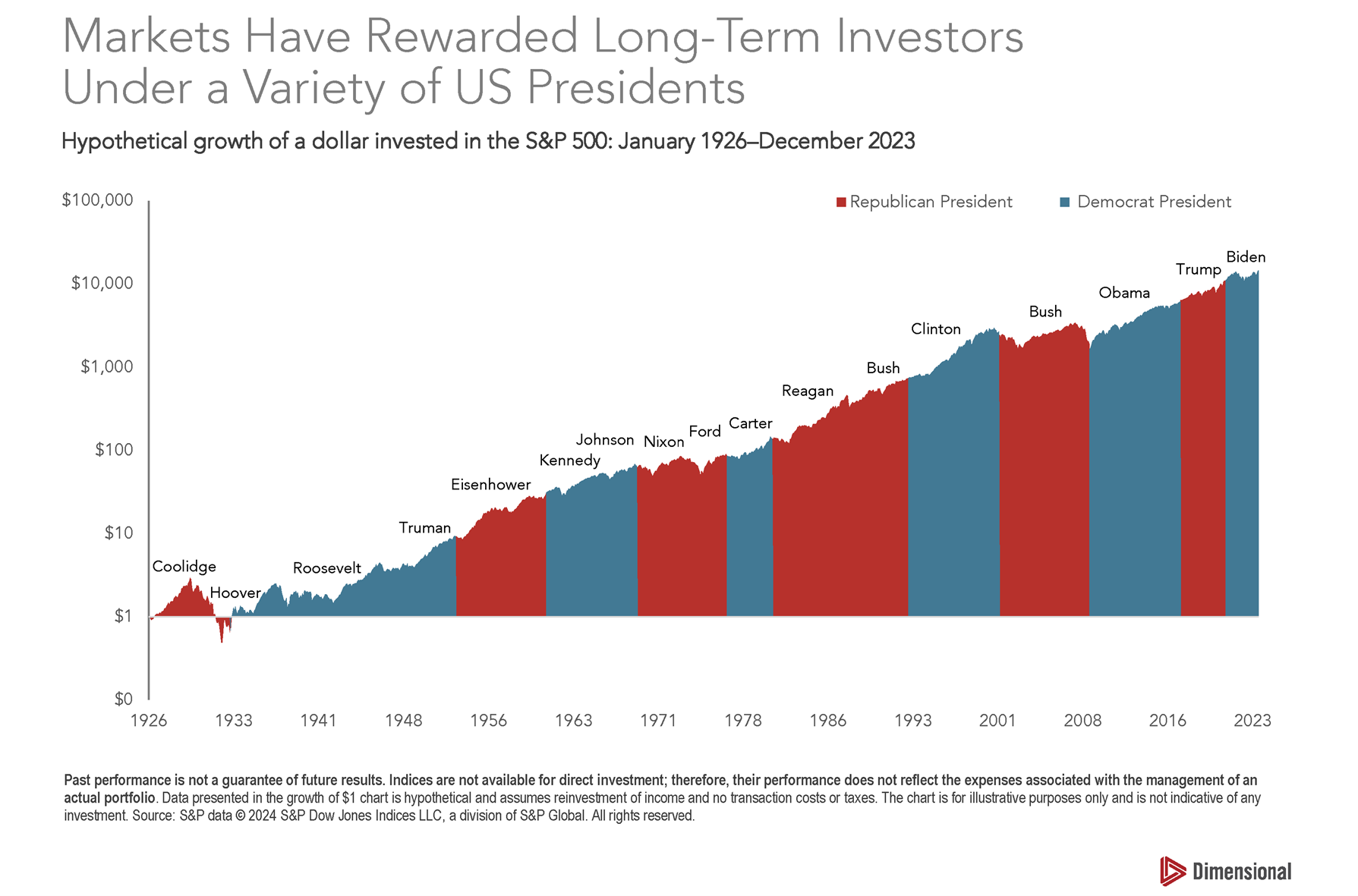 Markets Have Rewarded Long-Term Investors Under a Variety of US Presidents

Hypothetical growth of a dollar invested in the S&P 500: January 1926–December 2023

Republican President Democrat President

$100,000
$10,000
$1,000
$100
$10
$1
$0

Coolidge
Hoover
Roosevelt
Truman
Eisenhower
Kennedy
Johnson
Nixon
Ford
Carter
Reagan
Bush
Clinton
Bush
Obama
Trump
Biden

1926 1933 1941 1948 1956 1963 1971 1978 1986 1993 2001 2008 2016 2023

Past performance is not a guarantee of future results. Indices are not available for direct investment; therefore, their performance does not reflect the expenses associated with the management of an actual portfolio. Data presented in the growth of $1 chart is hypothetical and assumes reinvestment of income and no transaction costs or taxes. The chart is for illustrative purposes only and is not indicative of any investment. Source: S&P data © 2024 S&P Dow Jones Indices LLC, a division of S&P Global. All rights reserved.

Dimensional